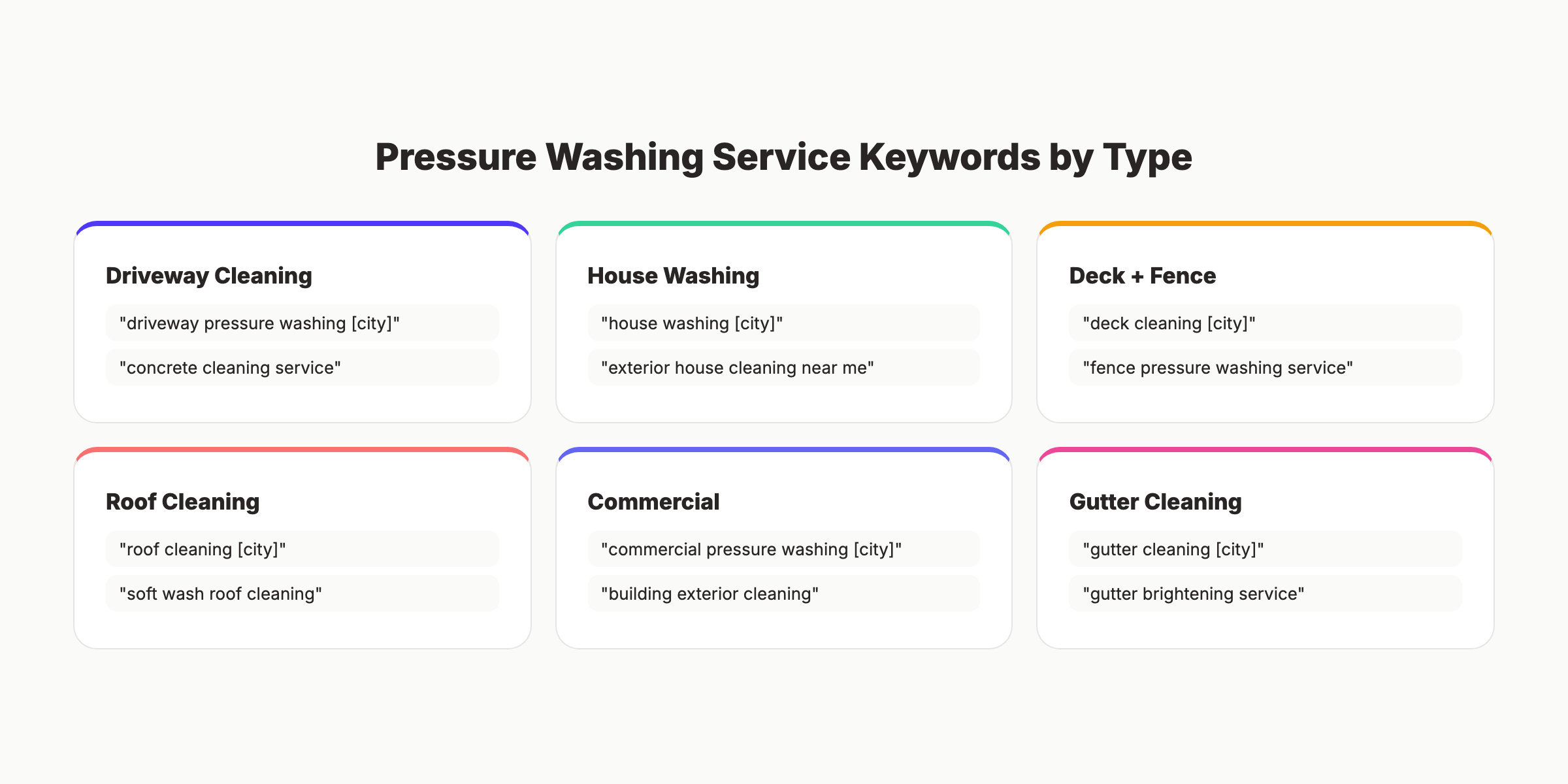 Pressure Washing Service Keywords by Type

Driveway Cleaning

"driveway pressure washing [city]"

"concrete cleaning service"

House Washing

"house washing [city]"

"exterior house cleaning near me"

Deck + Fence

"deck cleaning [city]"

"fence pressure washing service"

Roof Cleaning

"roof cleaning [city]"

"soft wash roof cleaning"

Commercial

"commercial pressure washing [city]"

"building exterior cleaning"

Gutter Cleaning

"gutter cleaning [city]"

"gutter brightening service"